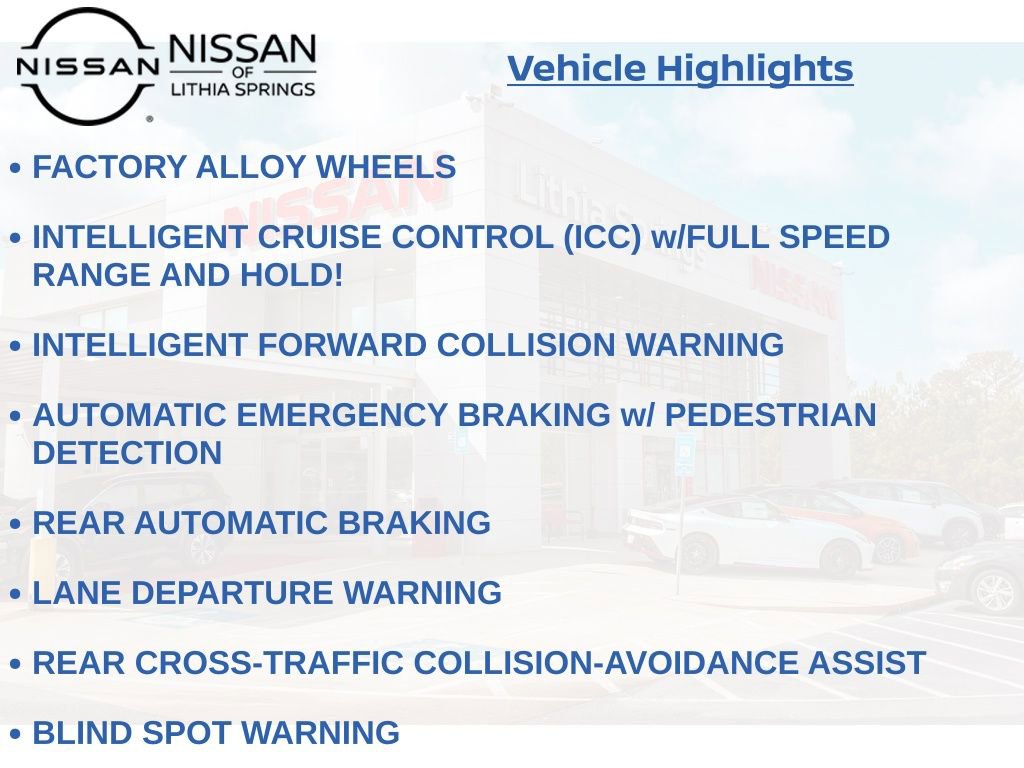 NISSAN NISSAN OF LITHIA SPRINGS

Vehicle Highlights

• FACTORY ALLOY WHEELS

• INTELLIGENT CRUISE CONTROL (ICC) w/FULL SPEED RANGE AND HOLD!

• INTELLIGENT FORWARD COLLISION WARNING

• AUTOMATIC EMERGENCY BRAKING w/ PEDESTRIAN DETECTION

• REAR AUTOMATIC BRAKING

• LANE DEPARTURE WARNING

• REAR CROSS-TRAFFIC COLLISION-AVOIDANCE ASSIST

• BLIND SPOT WARNING